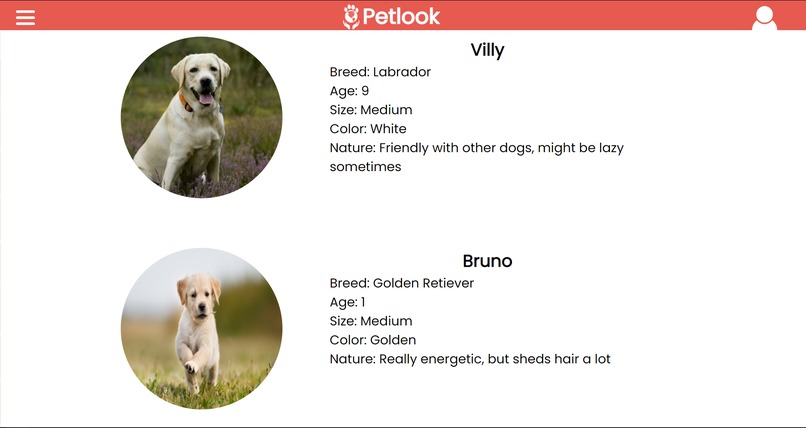 Petlook

Villy
Breed: Labrador
Age: 9
Size: Medium
Color: White
Nature: Friendly with other dogs, might be lazy sometimes

Bruno
Breed: Golden Retiever
Age: 1
Size: Medium
Color: Golden
Nature: Really energetic, but sheds hair a lot